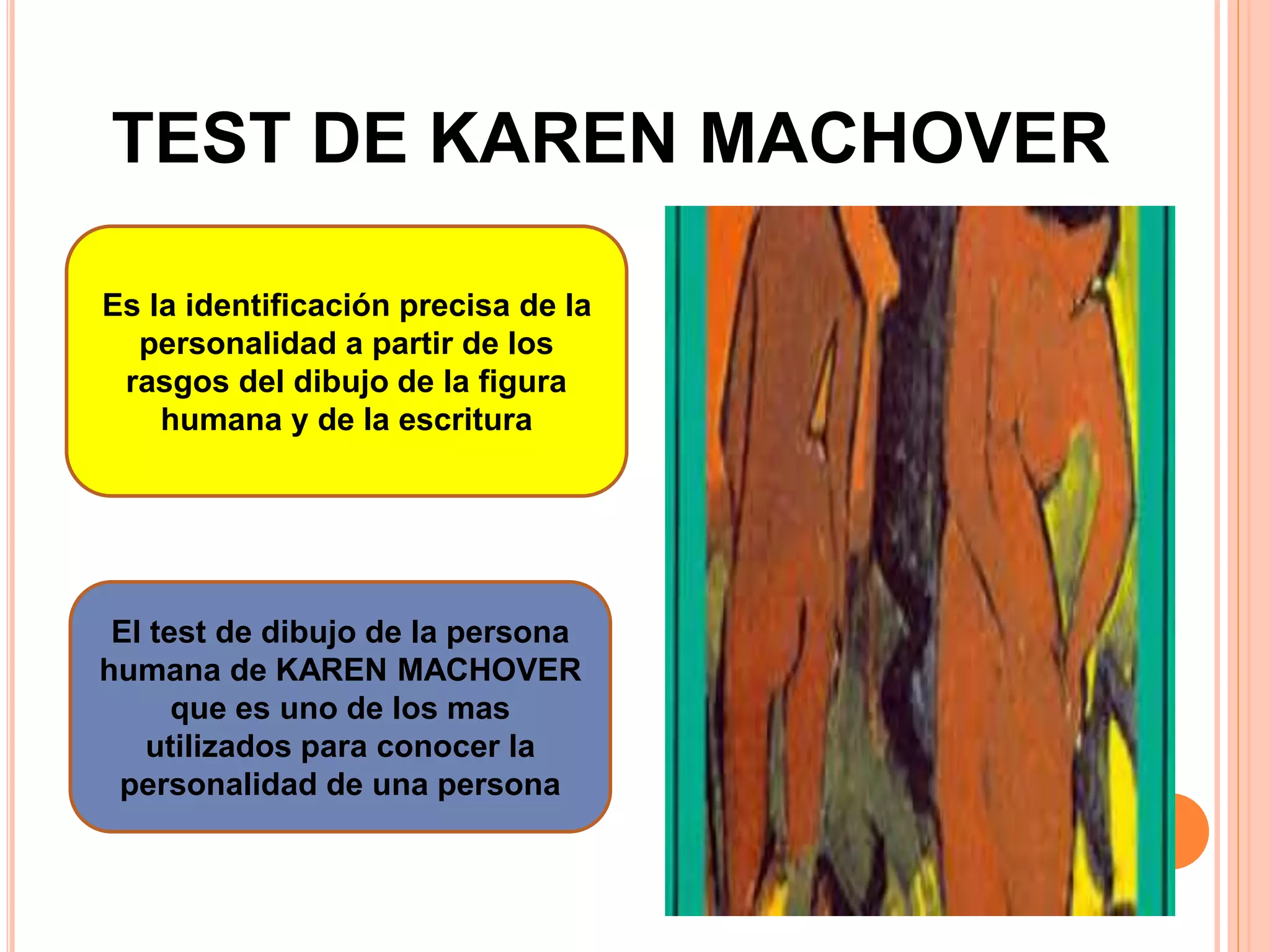 TEST DE KAREN MACHOVER

Es la identificación precisa de la personalidad a partir de los rasgos del dibujo de la figura humana y de la escritura

El test de dibujo de la persona humana de KAREN MACHOVER que es uno de los mas utilizados para conocer la personalidad de una persona